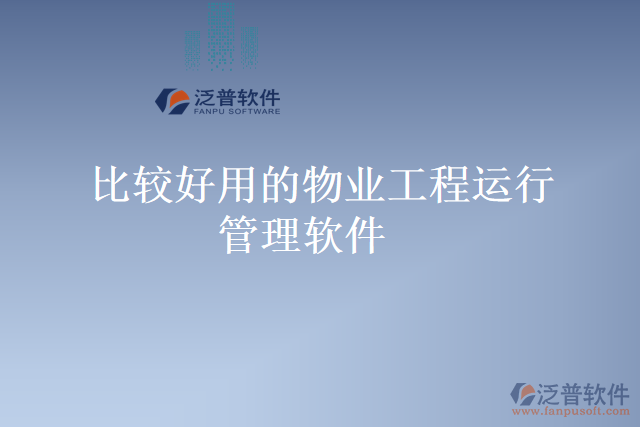 泛普软件
FANPU SOFTWARE

比较好用的物业工程运行管理软件

泛普软件
www.fanpusoft.com